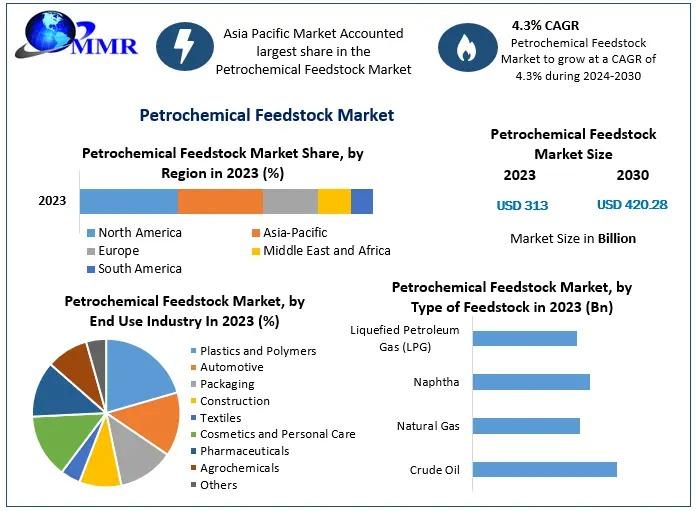 MMR

Asia Pacific Market Accounted largest share in the Petrochemical Feedstock Market

4.3% CAGR
Petrochemical Feedstock Market to grow at a CAGR of 4.3% during 2024-2030

Petrochemical Feedstock Market

Petrochemical Feedstock Market Share, by Region in 2023 (%)

2023

North America
Asia-Pacific
Europe
Middle East and Africa
South America

Petrochemical Feedstock Market Size
2023
2030
USD 313
USD 420.28
Market Size in Billion

Petrochemical Feedstock Market, by End Use Industry In 2023 (%)

Plastics and Polymers
Automotive
Packaging
Construction
Textiles
Cosmetics and Personal Care
Pharmaceuticals
Agrochemicals
Others

Petrochemical Feedstock Market, by Type of Feedstock in 2023 (Bn)

Liquefied Petroleum Gas (LPG)
Naphtha
Natural Gas
Crude Oil